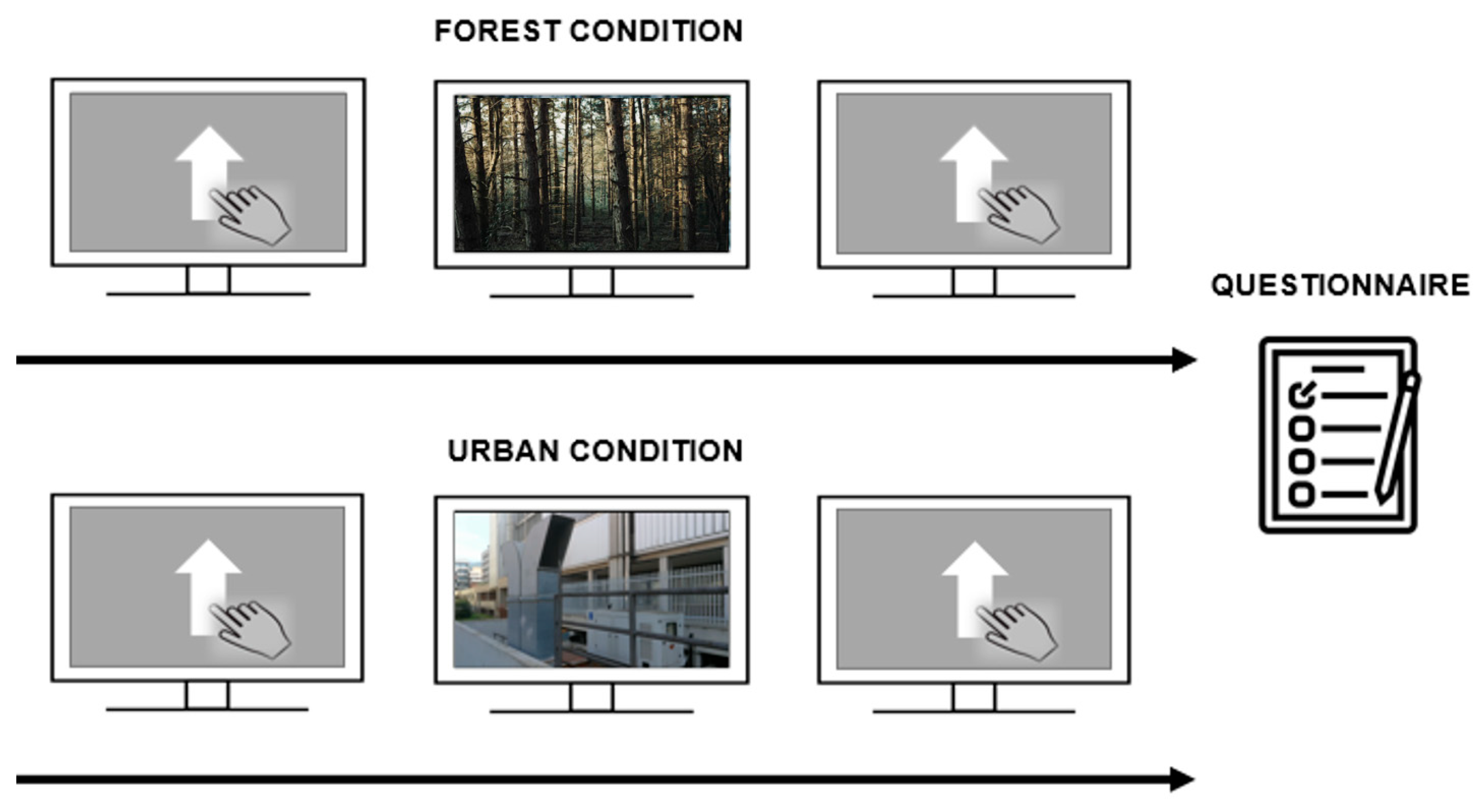 FOREST CONDITION

QUESTIONNAIRE

URBAN CONDITION